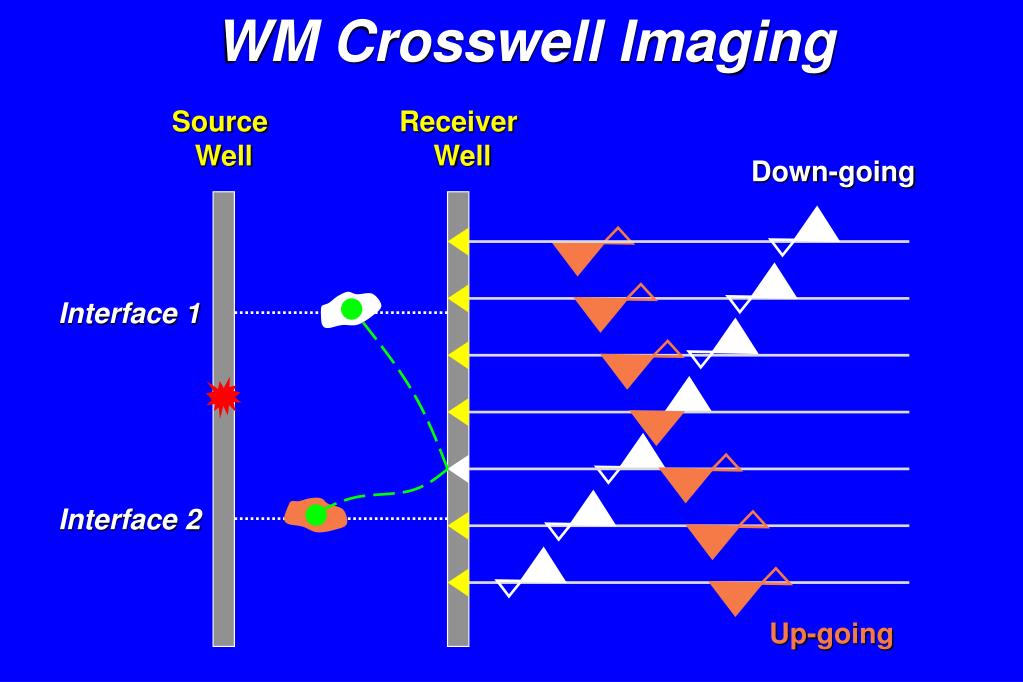 WM Crosswell Imaging

Source Well

Receiver Well

Down-going

Interface 1

Interface 2

Up-going